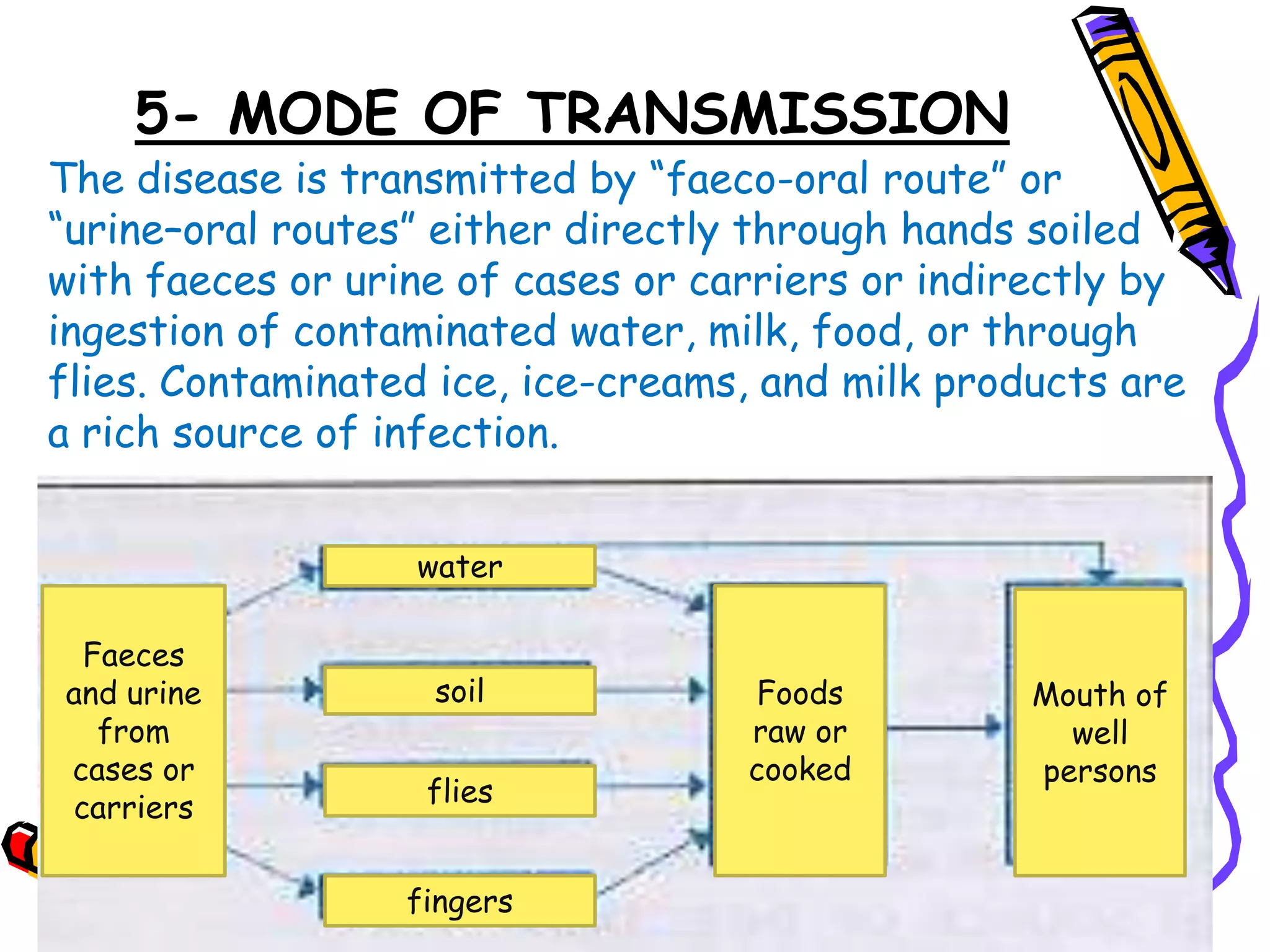 5- MODE OF TRANSMISSION

The disease is transmitted by “faeco-oral route” or “urine–oral routes” either directly through hands soiled with faeces or urine of cases or carriers or indirectly by ingestion of contaminated water, milk, food, or through flies. Contaminated ice, ice-creams, and milk products are a rich source of infection.

Faeces and urine from cases or carriers

water

soil

flies

fingers

Foods raw or cooked

Mouth of well persons